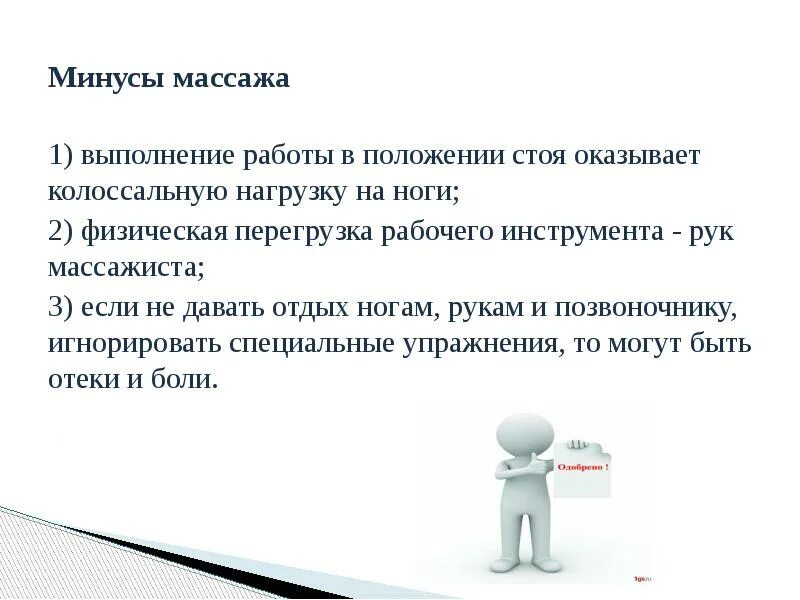 Минусы массажа

1) выполнение работы в положении стоя оказывает колоссальную нагрузку на ноги;

2) физическая перегрузка рабочего инструмента - рук массажиста;

3) если не давать отдых ногам, рукам и позвоночнику, игнорировать специальные упражнения, то могут быть отеки и боли.

Одобрено !

3gs.ru